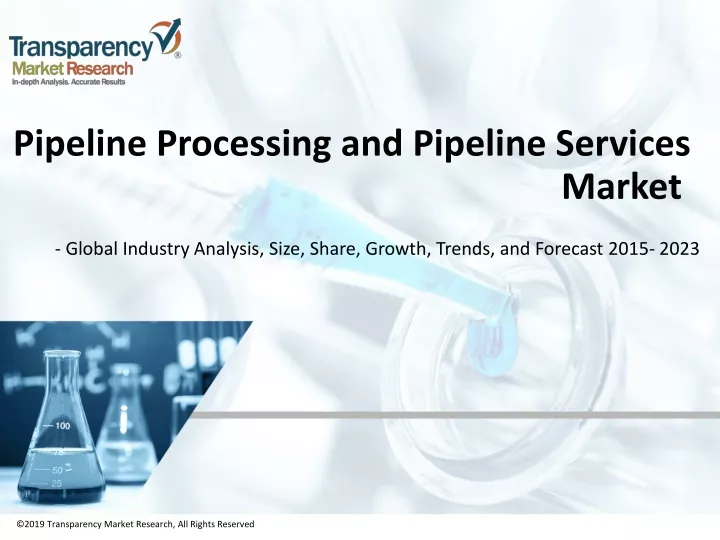 Transparency Market Research
In-depth Analysis. Accurate Results

Pipeline Processing and Pipeline Services Market

- Global Industry Analysis, Size, Share, Growth, Trends, and Forecast 2015- 2023

100
75
50
25

©2019 Transparency Market Research, All Rights Reserved